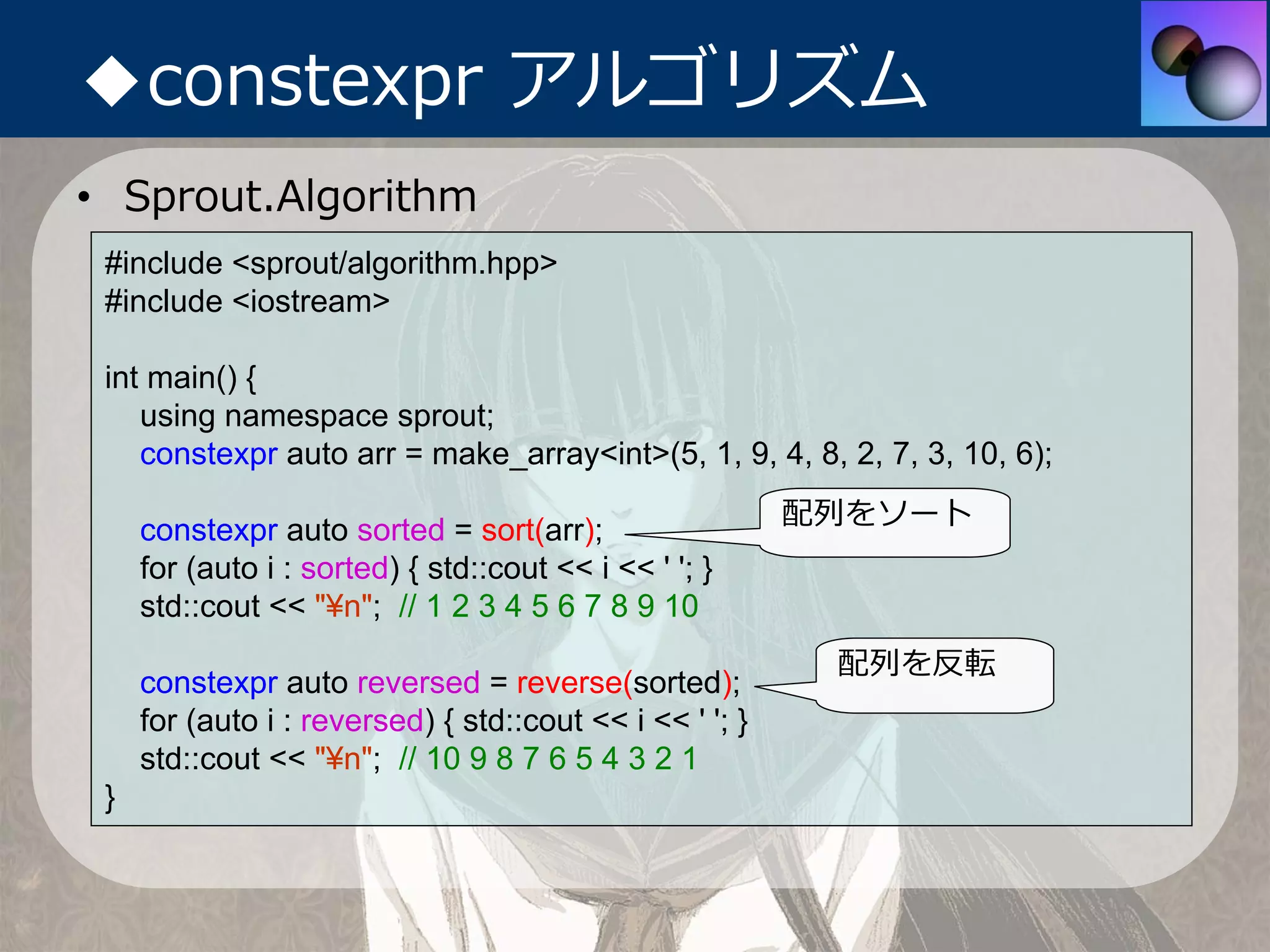 ◆constexpr アルゴリズム

• Sprout.Algorithm

#include <sprout/algorithm.hpp>
#include <iostream>

int main() {
    using namespace sprout;
    constexpr auto arr = make_array<int>(5, 1, 9, 4, 8, 2, 7, 3, 10, 6);

    constexpr auto sorted = sort(arr);
    for (auto i : sorted) { std::cout << i << ' '; }
    std::cout << "¥n"; // 1 2 3 4 5 6 7 8 9 10

    constexpr auto reversed = reverse(sorted);
    for (auto i : reversed) { std::cout << i << ' '; }
    std::cout << "¥n"; // 10 9 8 7 6 5 4 3 2 1
}

配列をソート

配列を反転